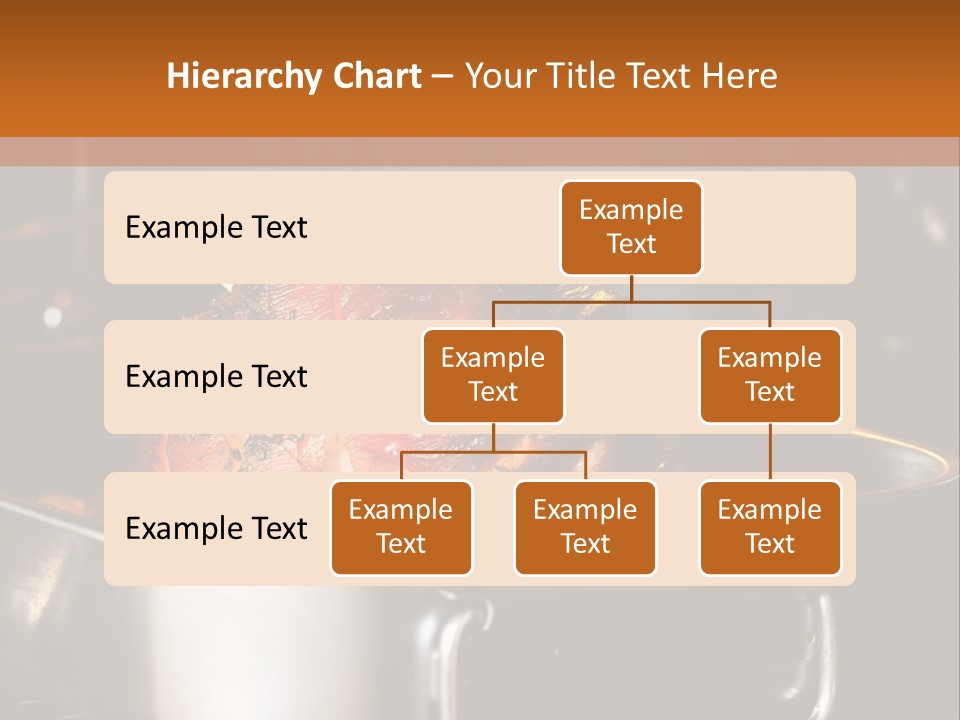 Hierarchy Chart – Your Title Text Here

Example Text

Example Text

Example Text

Example Text

Example Text

Example Text

Example Text

Example Text

Example Text